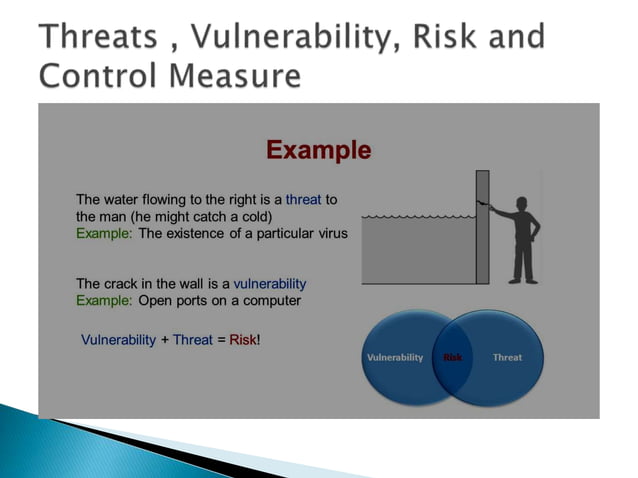 Threats , Vulnerability, Risk and Control Measure

Example

The water flowing to the right is a threat to the man (he might catch a cold)
Example: The existence of a particular virus

The crack in the wall is a vulnerability
Example: Open ports on a computer

Vulnerability + Threat = Risk!

Vulnerability
Risk
Threat